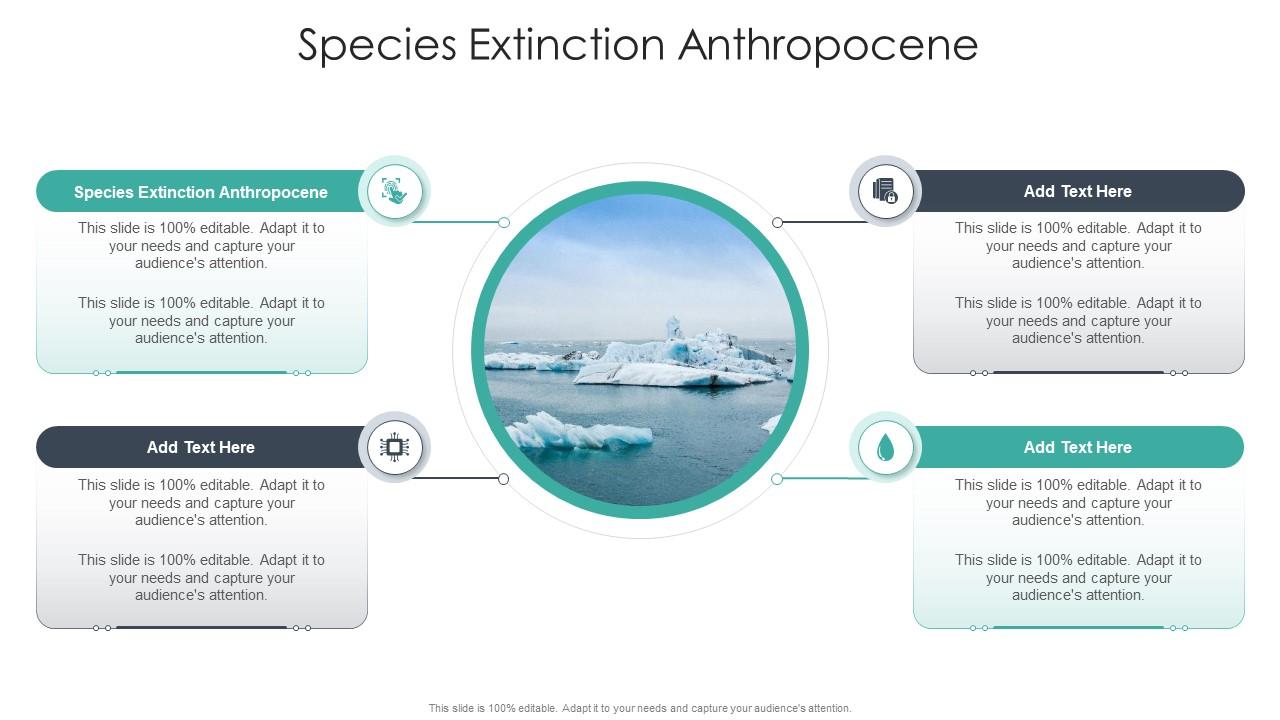 Species Extinction Anthropocene

Species Extinction Anthropocene

This slide is 100% editable. Adapt it to your needs and capture your audience's attention.

This slide is 100% editable. Adapt it to your needs and capture your audience's attention.

Add Text Here

This slide is 100% editable. Adapt it to your needs and capture your audience's attention.

This slide is 100% editable. Adapt it to your needs and capture your audience's attention.

Add Text Here

This slide is 100% editable. Adapt it to your needs and capture your audience's attention.

This slide is 100% editable. Adapt it to your needs and capture your audience's attention.

Add Text Here

This slide is 100% editable. Adapt it to your needs and capture your audience's attention.

This slide is 100% editable. Adapt it to your needs and capture your audience's attention.

This slide is 100% editable. Adapt it to your needs and capture your audience's attention.